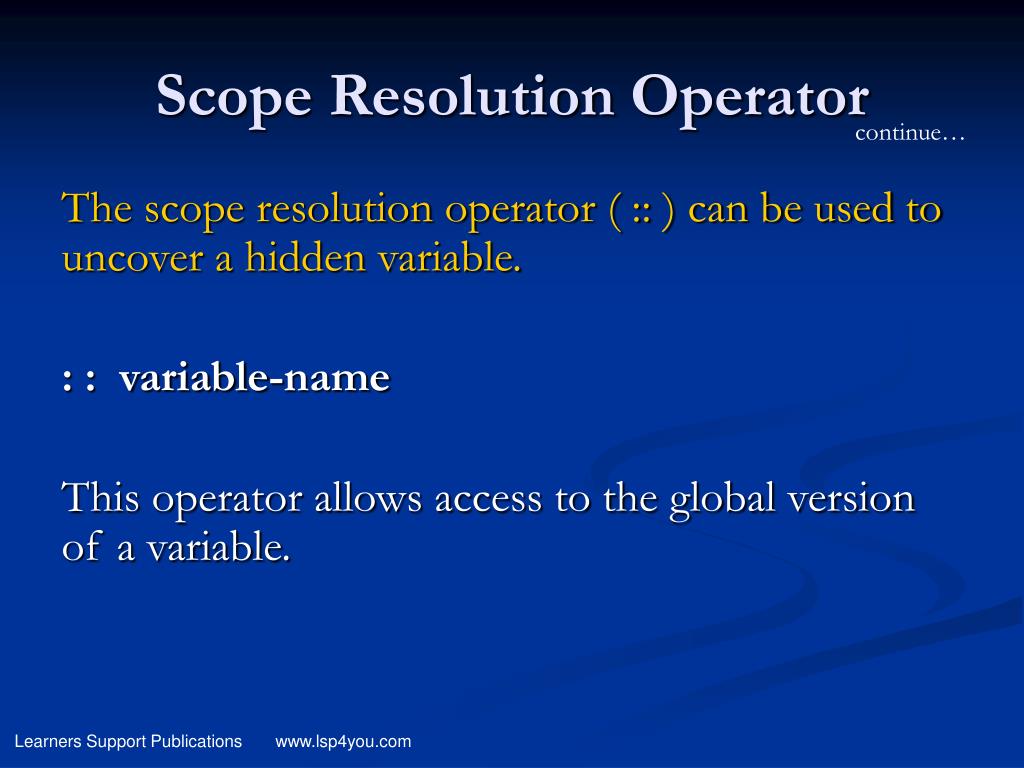 Scope Resolution Operator

continue…

The scope resolution operator ( :: ) can be used to uncover a hidden variable.

: :  variable-name

This operator allows access to the global version of a variable.

Learners Support Publications     www.lsp4you.com